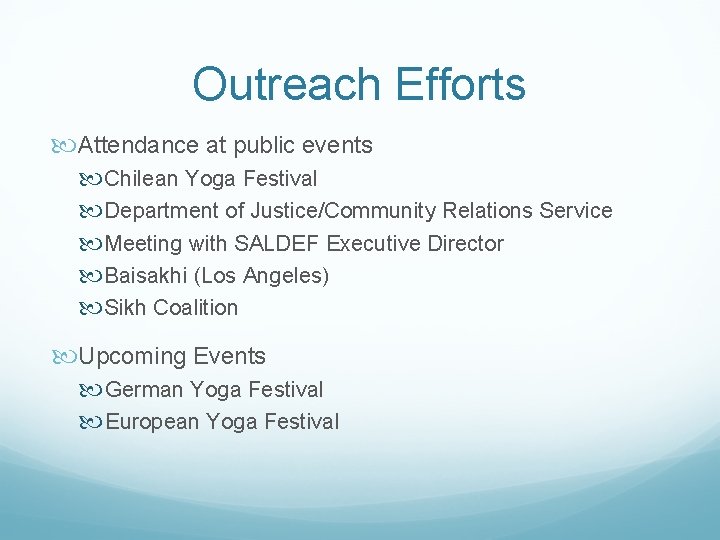 Outreach Efforts

Attendance at public events
Chilean Yoga Festival
Department of Justice/Community Relations Service
Meeting with SALDEF Executive Director
Baisakhi (Los Angeles)
Sikh Coalition

Upcoming Events
German Yoga Festival
European Yoga Festival